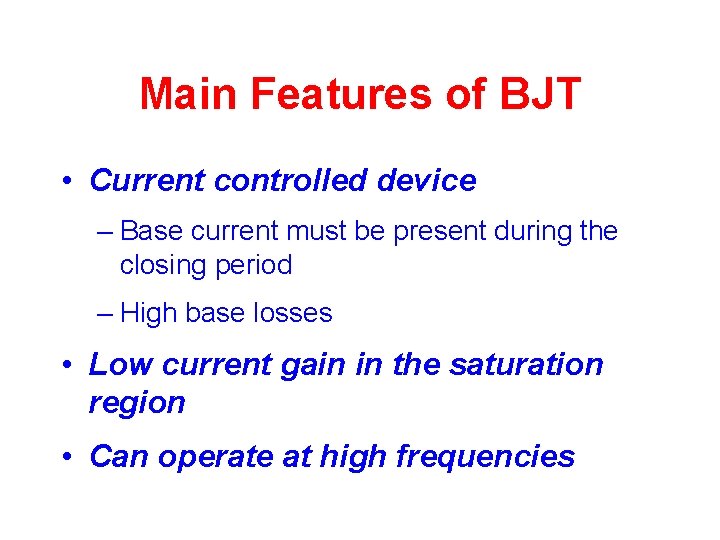 Main Features of BJT

• Current controlled device

– Base current must be present during the closing period

– High base losses

• Low current gain in the saturation region

• Can operate at high frequencies